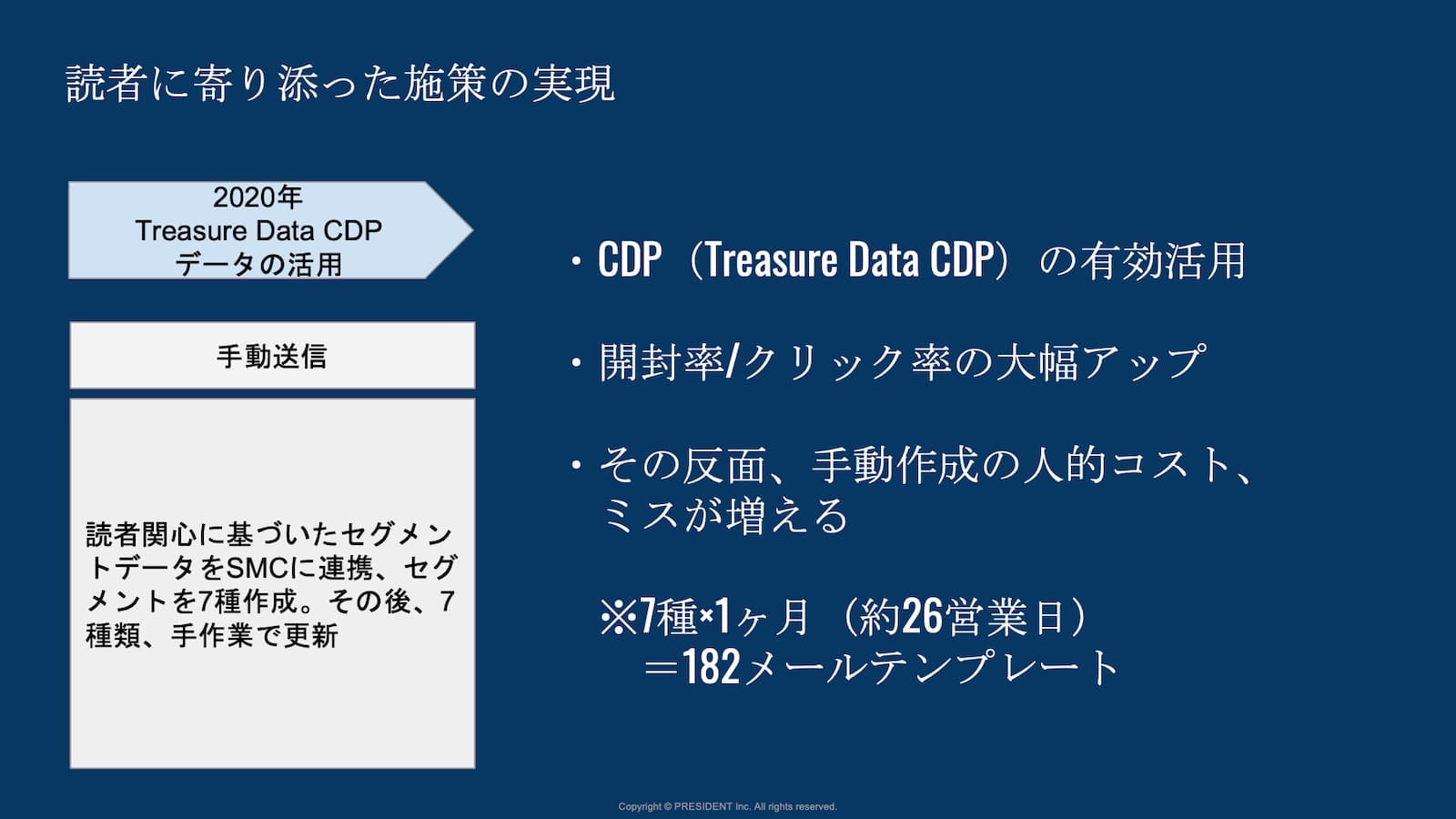 読者に寄り添った施策の実現

2020年
Treasure Data CDP
データの活用

手動送信

読者関心に基づいたセグメントデータをSMCに連携、セグメントを7種作成。その後、7種類、手作業で更新

・CDP（Treasure Data CDP）の有効活用

・開封率/クリック率の大幅アップ

・その反面、手動作成の人的コスト、ミスが増える

※7種×1ヶ月（約26営業日）
＝182メールテンプレート

Copyright © PRESIDENT Inc. All rights reserved.